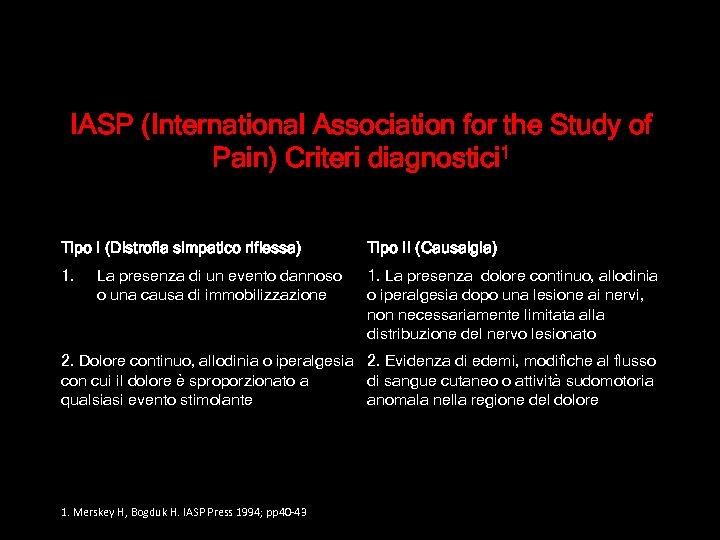 IASP (International Association for the Study of Pain) Criteri diagnostici$^1$

| Tipo I (Distrofia simpatico riflessa) | Tipo II (Causalgia) |
|---|---|
| 1. La presenza di un evento dannoso o una causa di immobilizzazione | 1. La presenza dolore continuo, allodinia o iperalgesia dopo una lesione ai nervi, non necessariamente limitata alla distribuzione del nervo lesionato |
| 2. Dolore continuo, allodinia o iperalgesia con cui il dolore è sproporzionato a qualsiasi evento stimolante | 2. Evidenza di edemi, modifiche al flusso di sangue cutaneo o attività sudomotoria anomala nella regione del dolore |

1. Merskey H, Bogduk H. IASP Press 1994; pp40-43